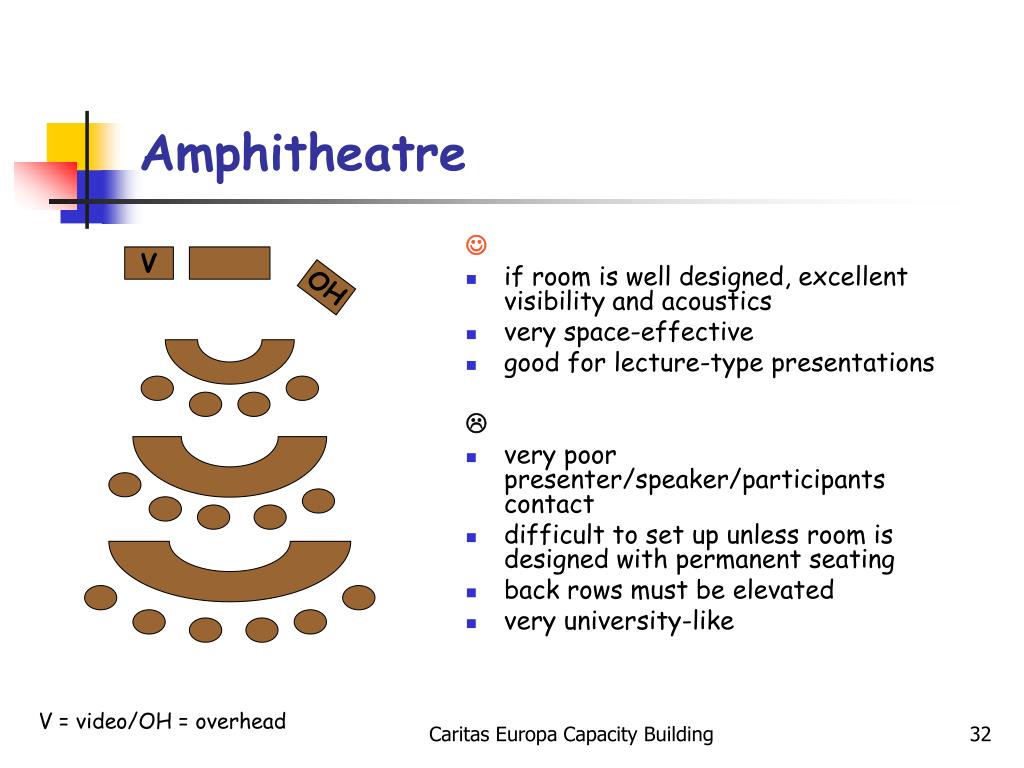 Amphitheatre

V

OH

☺
- if room is well designed, excellent visibility and acoustics
- very space-effective
- good for lecture-type presentations

☹
- very poor presenter/speaker/participants contact
- difficult to set up unless room is designed with permanent seating
- back rows must be elevated
- very university-like

V = video/OH = overhead

Caritas Europa Capacity Building

32